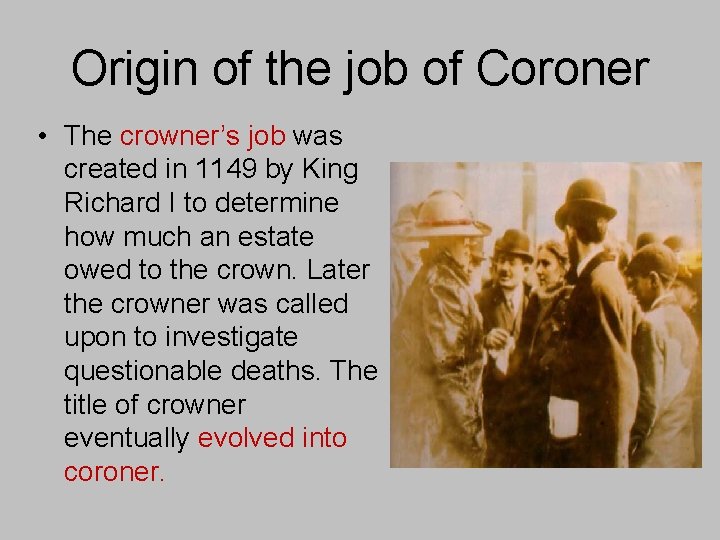 Origin of the job of Coroner

• The crowner's job was created in 1149 by King Richard I to determine how much an estate owed to the crown. Later the crowner was called upon to investigate questionable deaths. The title of crowner eventually evolved into coroner.